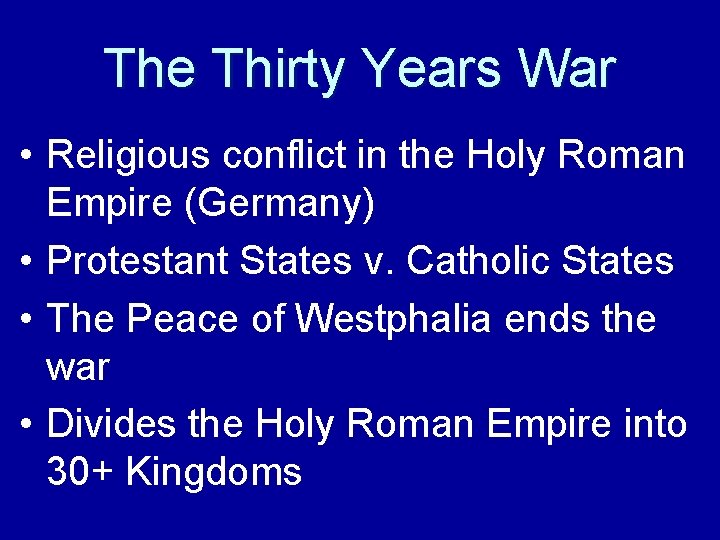 The Thirty Years War

• Religious conflict in the Holy Roman Empire (Germany)
• Protestant States v. Catholic States
• The Peace of Westphalia ends the war
• Divides the Holy Roman Empire into 30+ Kingdoms